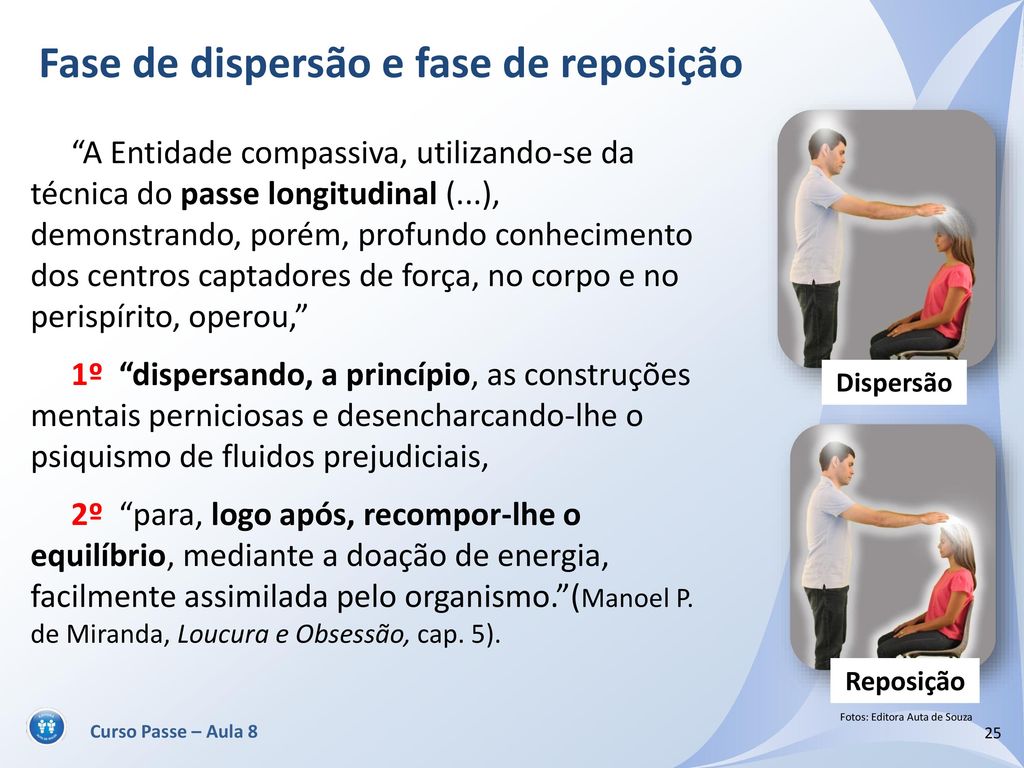 Fase de dispersão e fase de reposição

“A Entidade compassiva, utilizando-se da técnica do passe longitudinal (...), demonstrando, porém, profundo conhecimento dos centros captadores de força, no corpo e no perispírito, operou,”

1º “dispersando, a princípio, as construções mentais perniciosas e desencharcando-lhe o psiquismo de fluidos prejudiciais,

2º “para, logo após, recompor-lhe o equilíbrio, mediante a doação de energia, facilmente assimilada pelo organismo.”(Manoel P. de Miranda, Loucura e Obsessão, cap. 5).

Dispersão

Reposição

Fotos: Editora Auta de Souza

Curso Passe – Aula 8

25